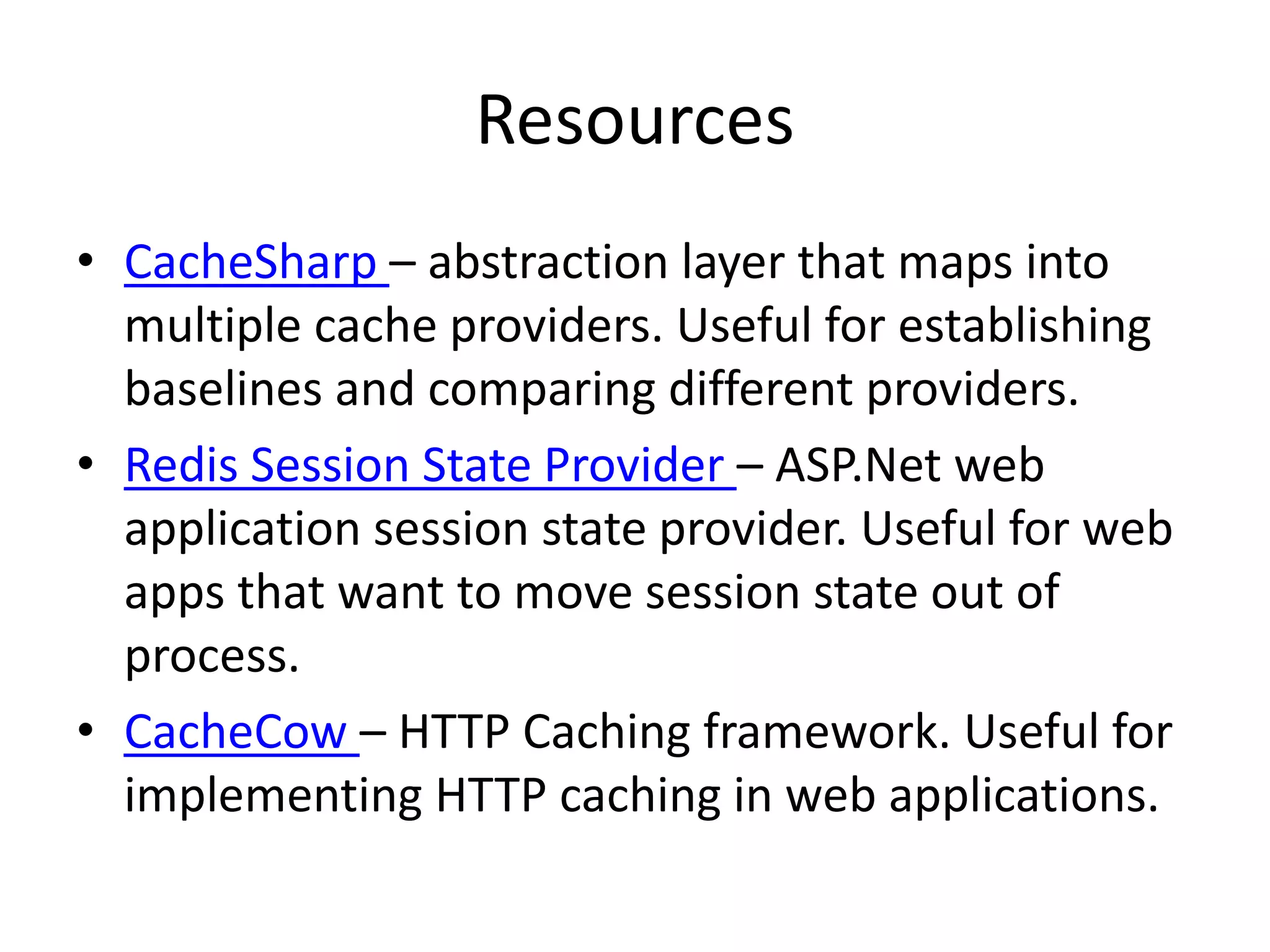 Resources

• CacheSharp – abstraction layer that maps into multiple cache providers. Useful for establishing baselines and comparing different providers.
• Redis Session State Provider – ASP.Net web application session state provider. Useful for web apps that want to move session state out of process.
• CacheCow – HTTP Caching framework. Useful for implementing HTTP caching in web applications.